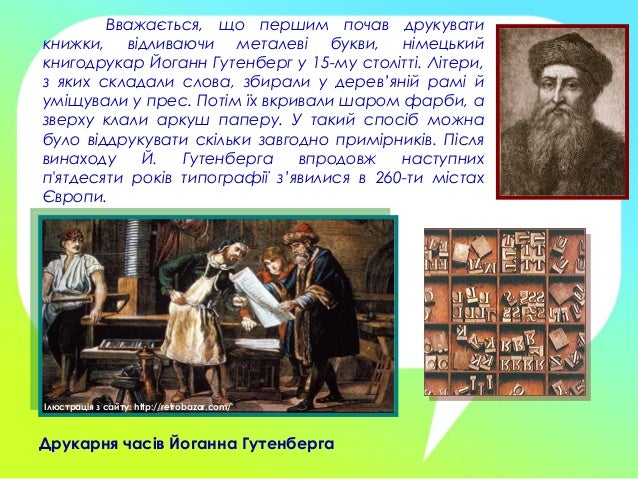 Вважається, що першим почав друкувати книжки, відливаючи металеві букви, німецький книгодрукар Йоганн Гутенберг у 15-му столітті. Літери, з яких складали слова, збирали у дерев'яній рамі й уміщували у прес. Потім їх вкривали шаром фарби, а зверху клали аркуш паперу. У такий спосіб можна було віддрукувати скільки завгодно примірників. Після винаходу Й. Гутенберга впродовж наступних п'ятдесяти років типографії з'явилися в 260-ти містах Європи.

Ілюстрація з сайту: http://retrobazar.com/

Друкарня часів Йоганна Гутенберга